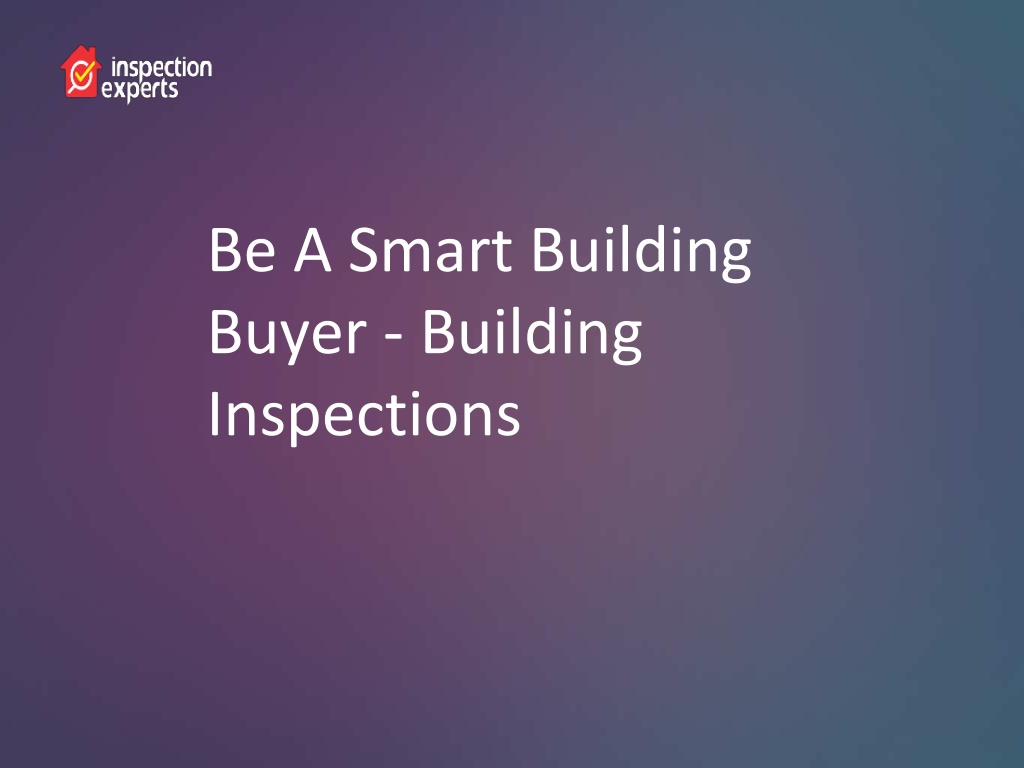 inspection experts

Be A Smart Building Buyer - Building Inspections